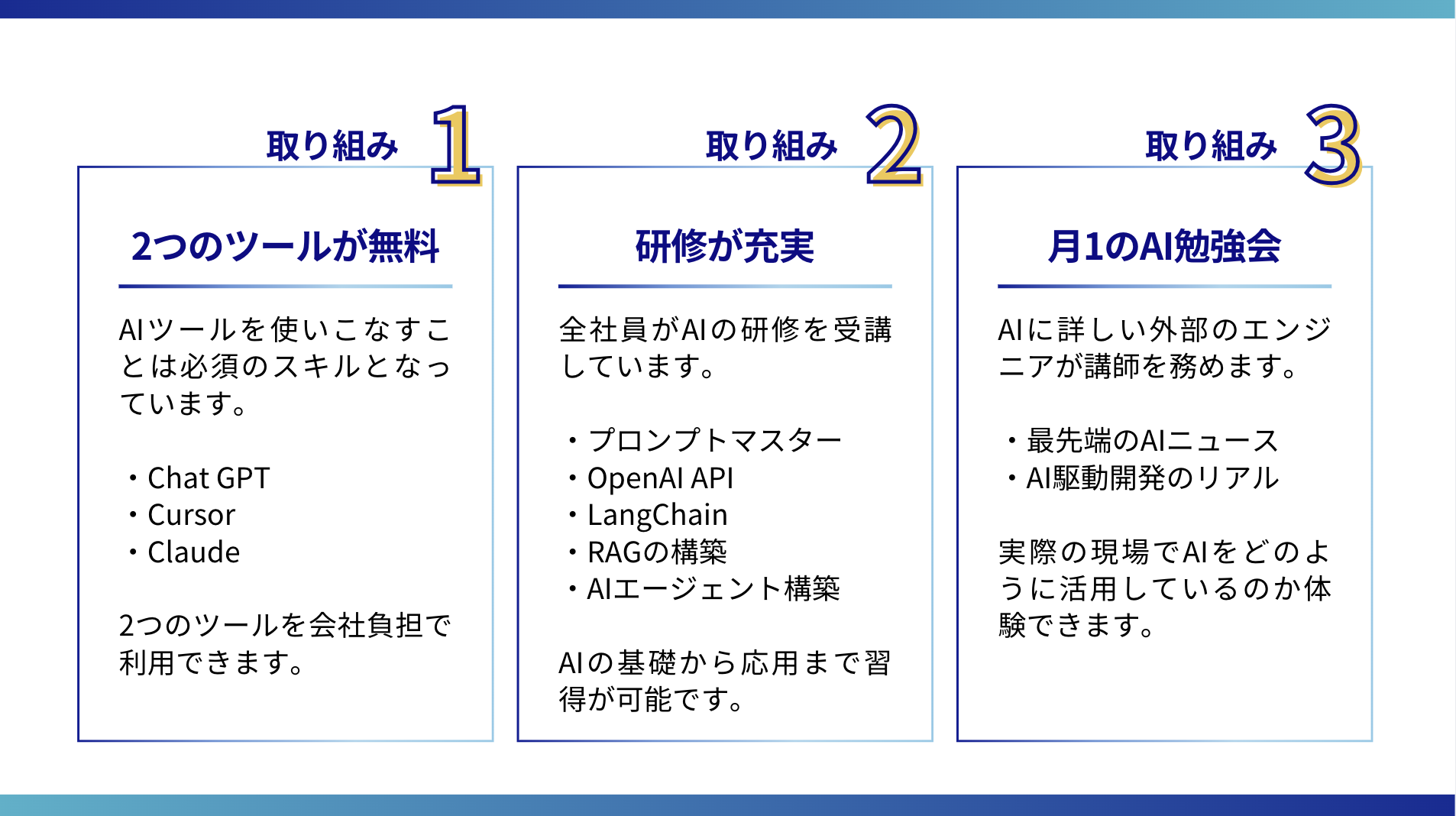 取り組み 1

2つのツールが無料

AIツールを使いこなすことは必須のスキルとなっています。

・Chat GPT
・Cursor
・Claude

2つのツールを会社負担で利用できます。

取り組み 2

研修が充実

全社員がAIの研修を受講しています。

・プロンプトマスター
・OpenAI API
・LangChain
・RAGの構築
・AIエージェント構築

AIの基礎から応用まで習得が可能です。

取り組み 3

月1のAI勉強会

AIに詳しい外部のエンジニアが講師を務めます。

・最先端のAIニュース
・AI駆動開発のリアル

実際の現場でAIをどのように活用しているのか体験できます。